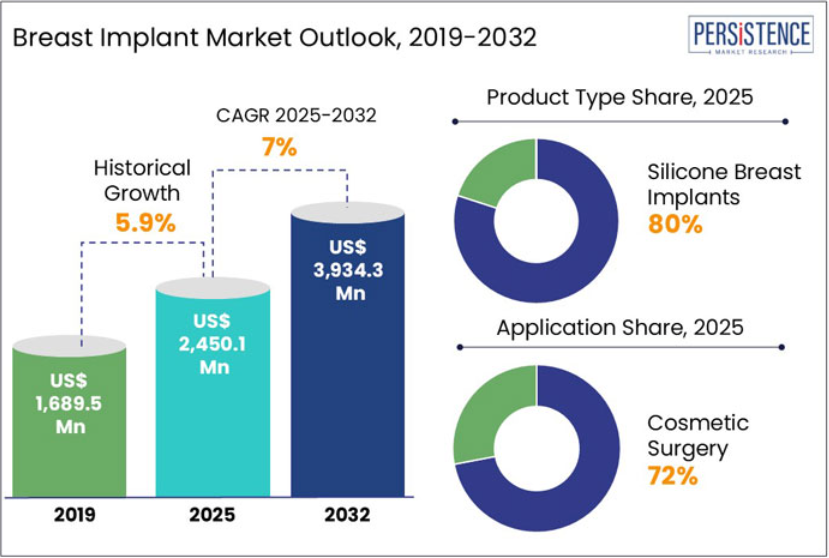 Breast Implant Market Outlook, 2019-2032

PERSISTENCE
MARKET RESEARCH

CAGR 2025-2032
7%

Historical Growth
5.9%

US$ 1,689.5 Mn

US$ 2,450.1 Mn

US$ 3,934.3 Mn

2019
2025
2032

Product Type Share, 2025

Silicone Breast Implants
80%

Application Share, 2025

Cosmetic Surgery
72%